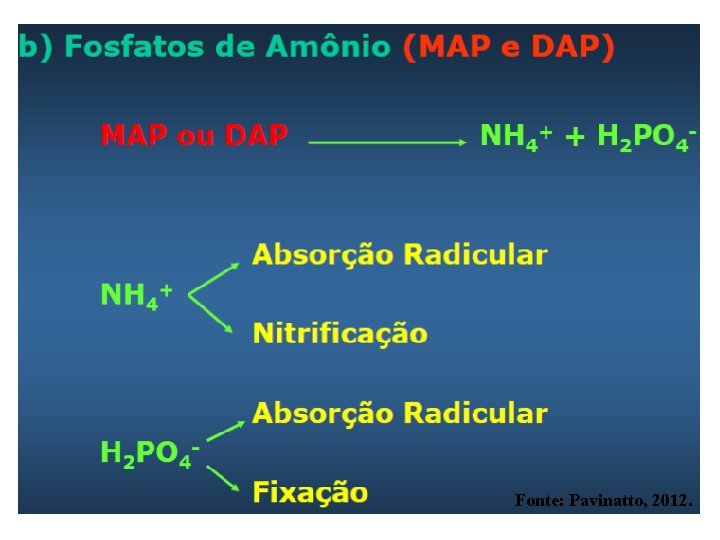 b) Fosfatos de Amônio (MAP e DAP)

MAP ou DAP $\longrightarrow$ $NH_4^+ + H_2PO_4^-$

$NH_4^+$ Absorção Radicular

Nitrificação

$H_2PO_4^-$ Absorção Radicular

Fixação

Fonte: Pavinatto, 2012.